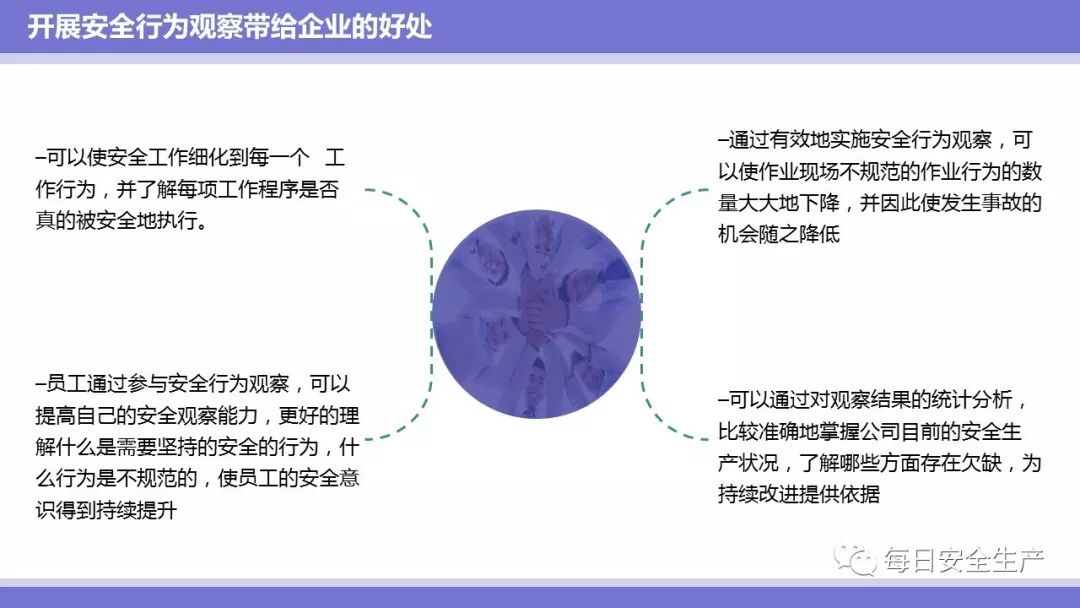 开展安全行为观察带给企业的好处

–可以使安全工作细化到每一个 工作行为，并了解每项工作程序是否真的被安全地执行。

–员工通过参与安全行为观察，可以提高自己的安全观察能力，更好的理解什么是需要坚持的安全的行为，什么行为是不规范的，使员工的安全意识得到持续提升

–通过有效地实施安全行为观察，可以使作业现场不规范的作业行为的数量大大地下降，并因此使发生事故的机会随之降低

–可以通过对观察结果的统计分析，比较准确地掌握公司目前的安全生产状况，了解哪些方面存在欠缺，为持续改进提供依据

每日安全生产